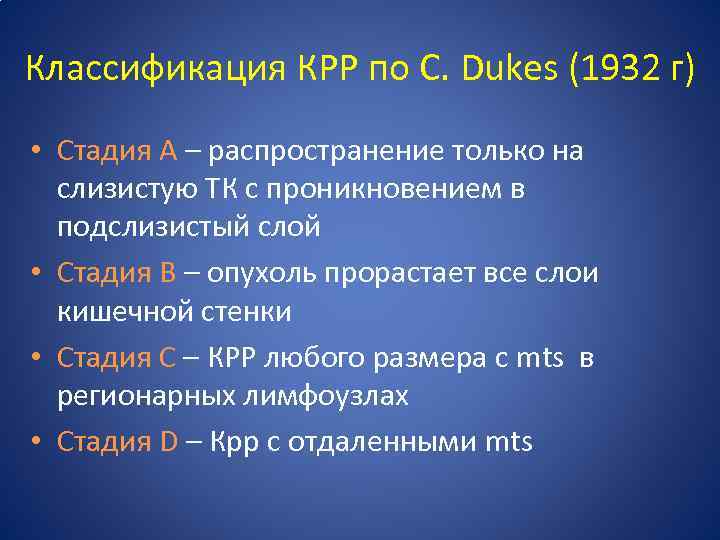 Классификация КРР по C. Dukes (1932 г)

• Стадия А – распространение только на слизистую ТК с проникновением в подслизистый слой

• Стадия В – опухоль прорастает все слои кишечной стенки

• Стадия С – КРР любого размера с mts в регионарных лимфоузлах

• Стадия D – Крр с отдаленными mts